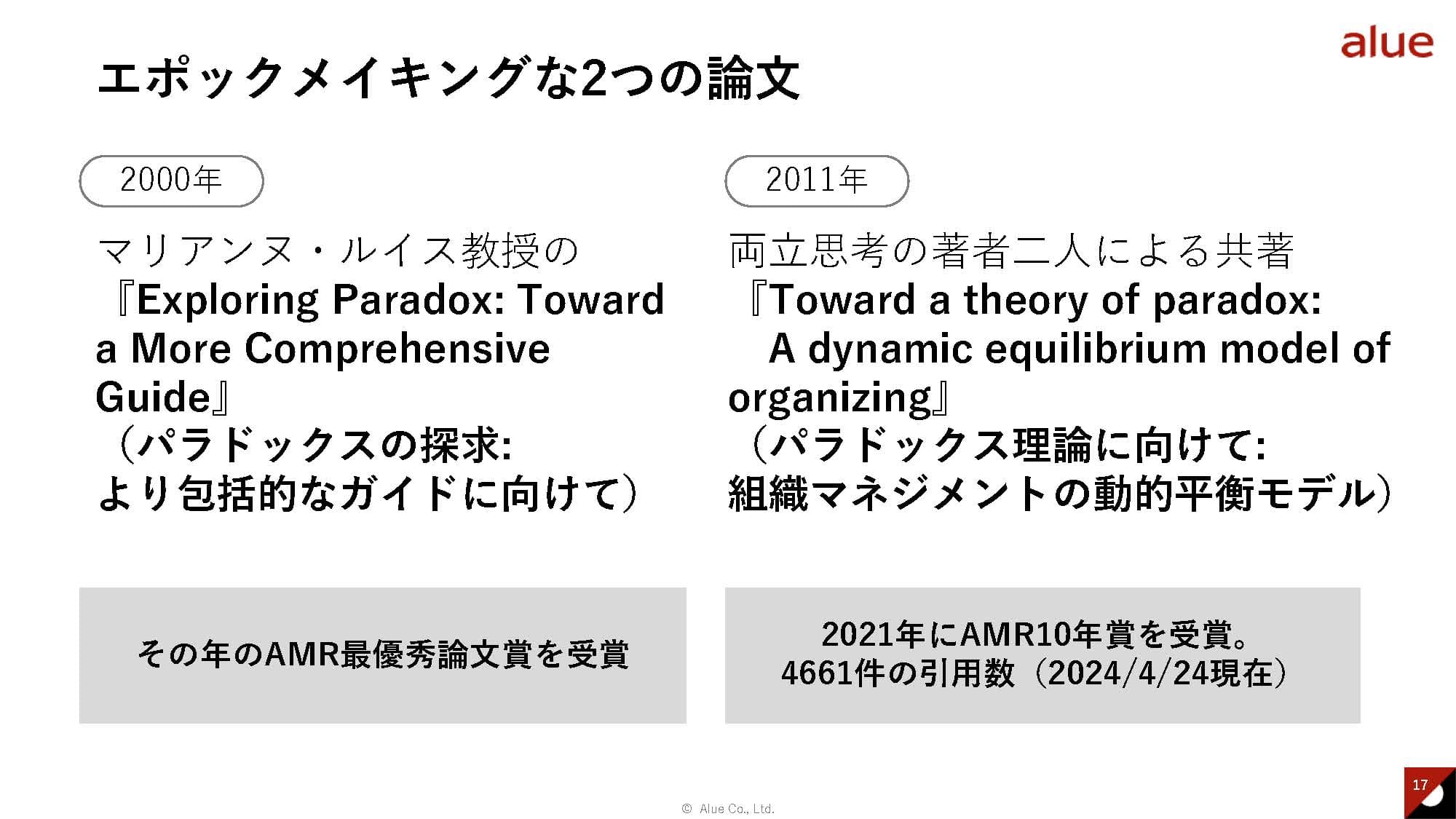 alue

エポックメイキングな2つの論文

2000年

マリアンヌ・ルイス教授の
『Exploring Paradox: Toward a More Comprehensive Guide』
（パラドックスの探求:
より包括的なガイドに向けて）

その年のAMR最優秀論文賞を受賞

2011年

両立思考の著者二人による共著
『Toward a theory of paradox:
A dynamic equilibrium model of organizing』
（パラドックス理論に向けて:
組織マネジメントの動的平衡モデル）

2021年にAMR10年賞を受賞。
4661件の引用数（2024/4/24現在）

© Alue Co., Ltd.

17